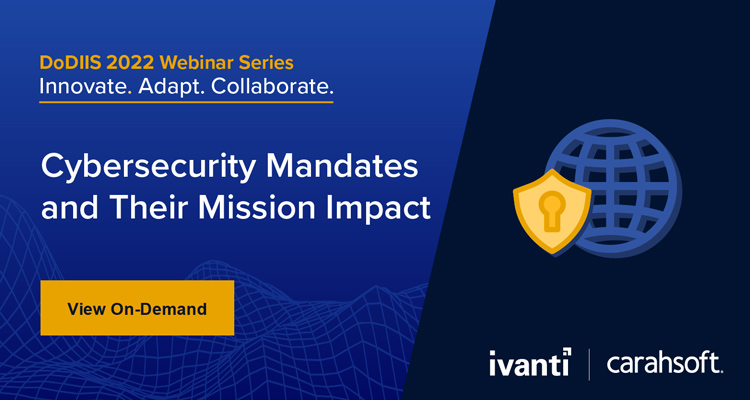 DoDIIS 2022 Webinar Series
Innovate. Adapt. Collaborate.

Cybersecurity Mandates and Their Mission Impact

View On-Demand

ivanti | carahsoft.